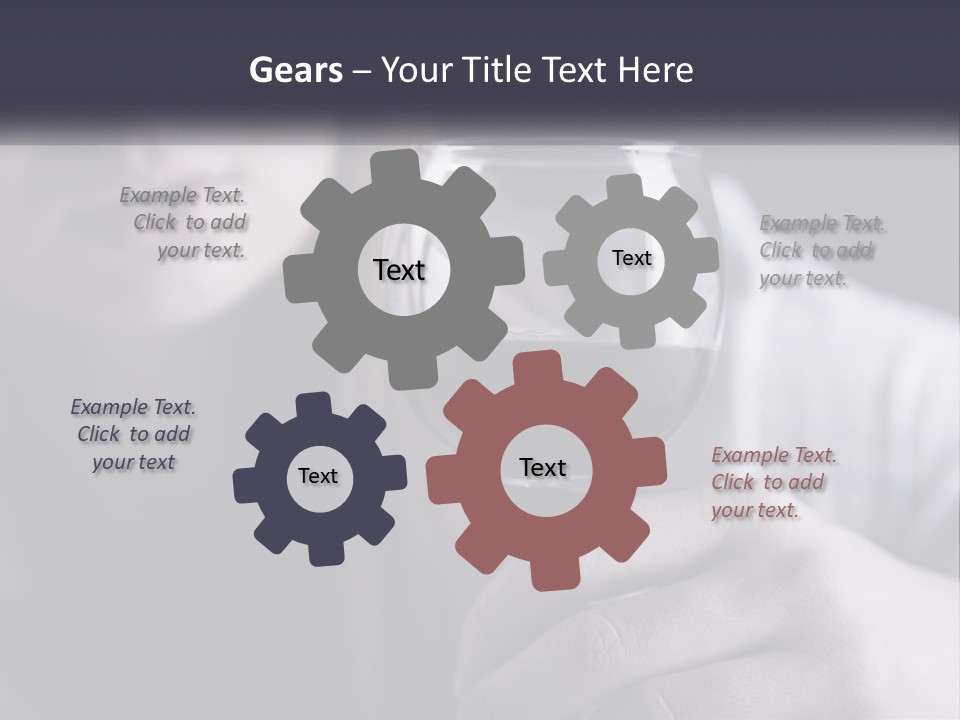 Gears – Your Title Text Here

Example Text. Click to add your text.

Text

Text

Example Text. Click to add your text.

Example Text. Click to add your text

Text

Text

Example Text. Click to add your text.